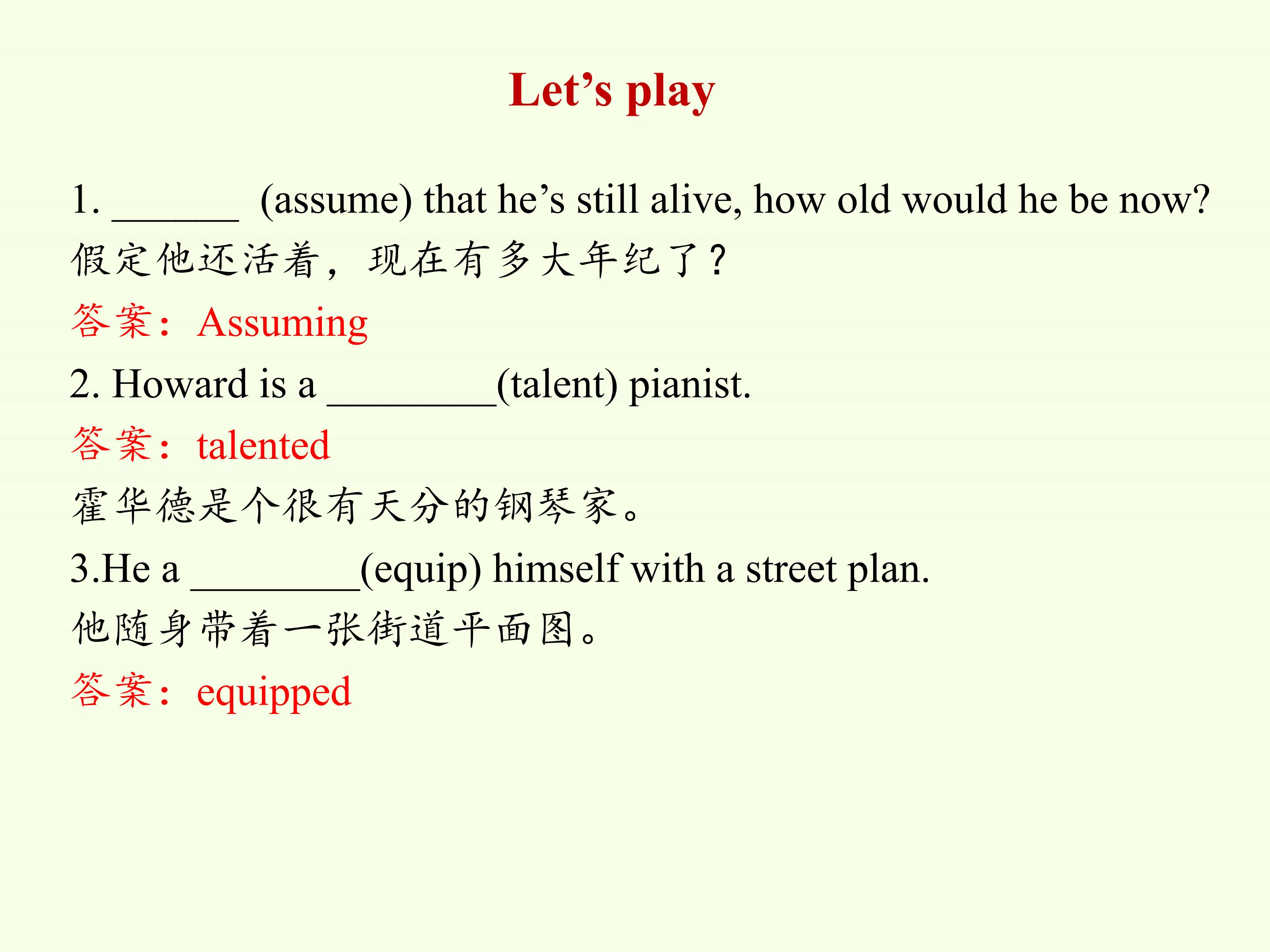 Let's play

1. ____ (assume) that he's still alive, how old would he be now?

假定他还活着，现在有多大年纪了？

答案：Assuming

2. Howard is a ____(talent) pianist.

答案：talented

霍华德是个很有天分的钢琴家。

3.He a ____(equip) himself with a street plan.

他随身带着一张街道平面图。

答案：equipped